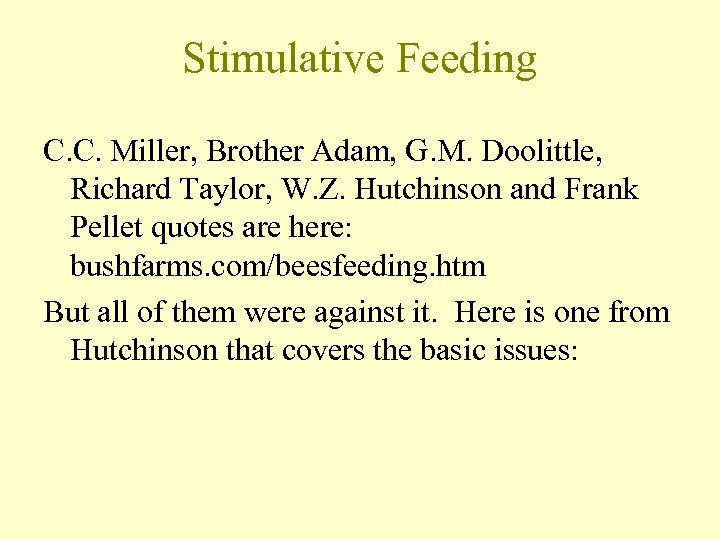 Stimulative Feeding

C.C. Miller, Brother Adam, G.M. Doolittle, Richard Taylor, W.Z. Hutchinson and Frank Pellet quotes are here: bushfarms.com/beesfeeding.htm

But all of them were against it. Here is one from Hutchinson that covers the basic issues: